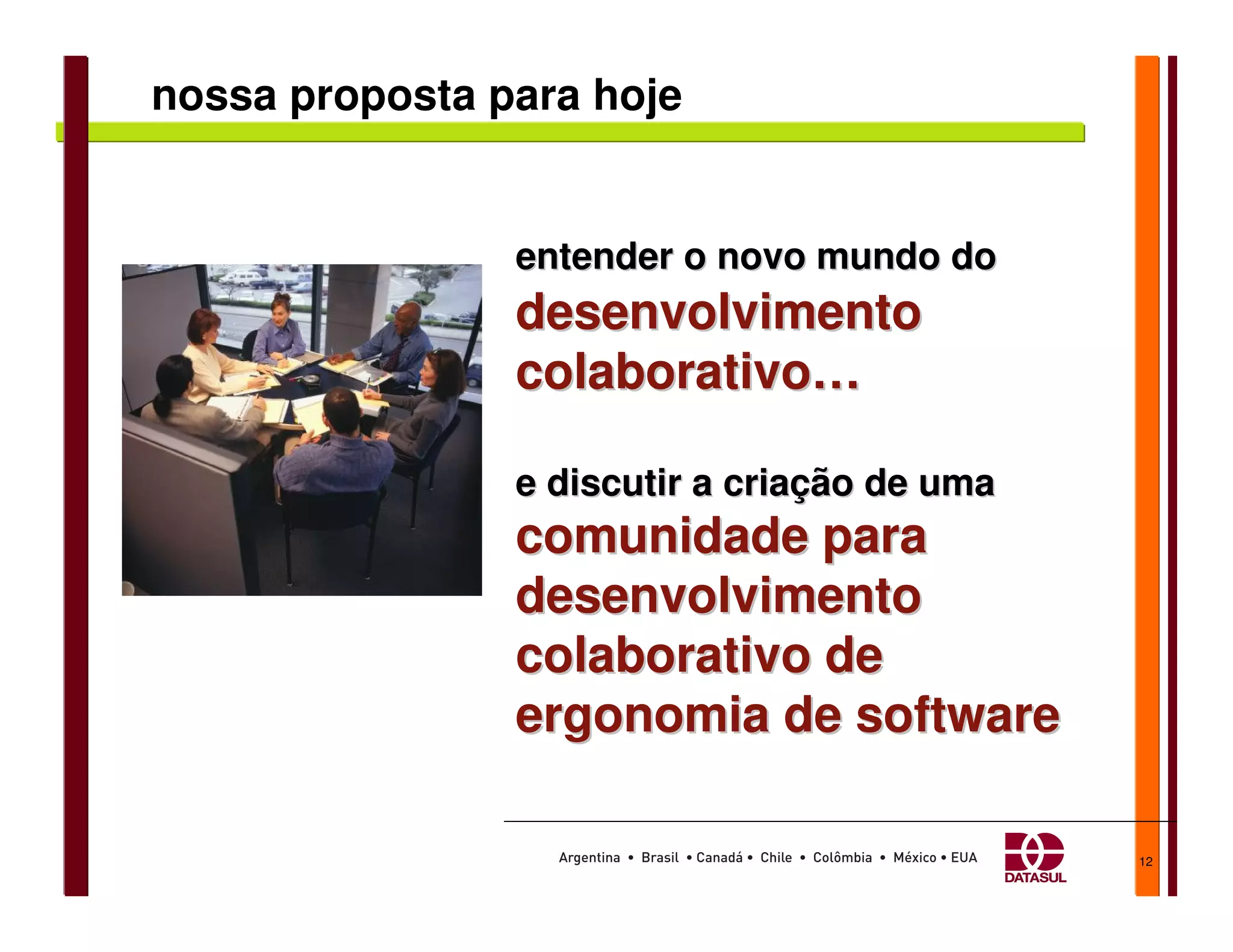 nossa proposta para hoje

entender o novo mundo do desenvolvimento colaborativo...

e discutir a criação de uma comunidade para desenvolvimento colaborativo de ergonomia de software

Argentina • Brasil • Canadá • Chile • Colômbia • México • EUA

DATASUL

12